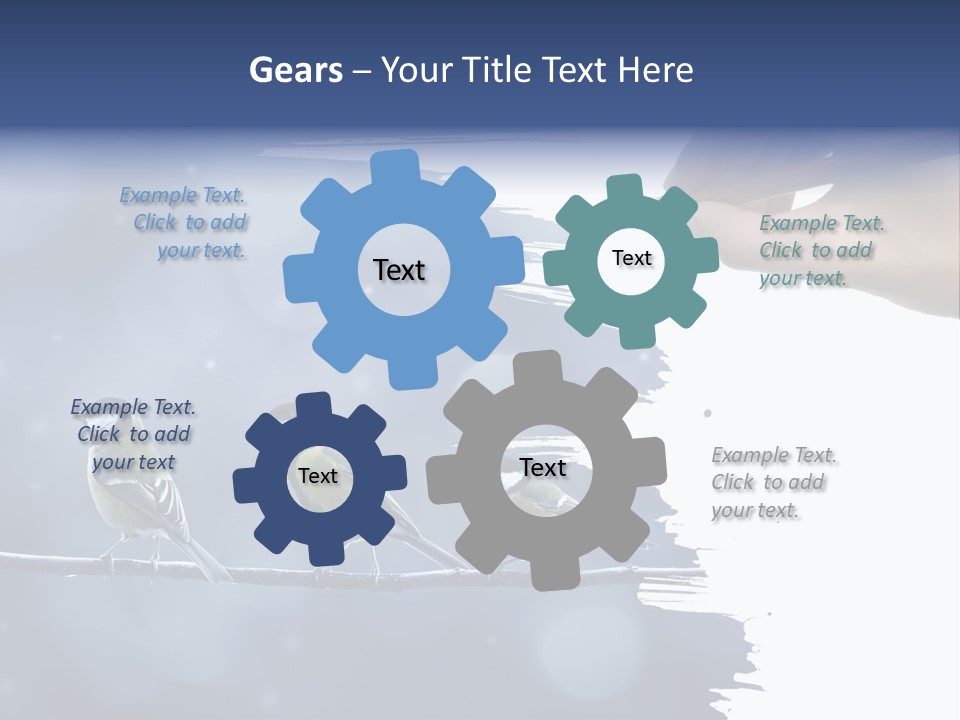 Gears – Your Title Text Here

Example Text. Click to add your text.

Text

Text

Example Text. Click to add your text.

Example Text. Click to add your text

Text

Text

Example Text. Click to add your text.